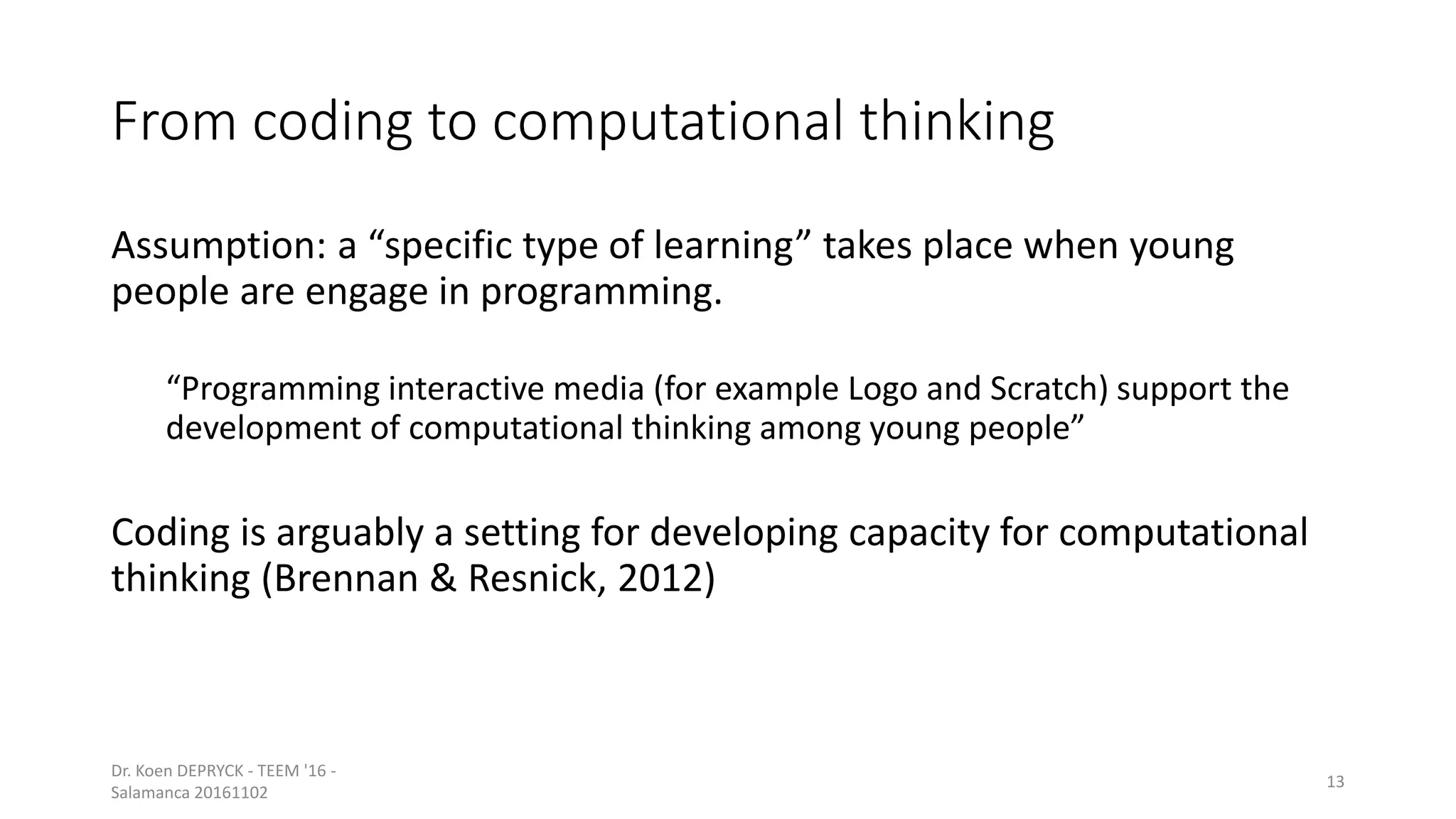 From coding to computational thinking

Assumption: a “specific type of learning” takes place when young people are engage in programming.

“Programming interactive media (for example Logo and Scratch) support the development of computational thinking among young people”

Coding is arguably a setting for developing capacity for computational thinking (Brennan & Resnick, 2012)

Dr. Koen DEPRYCK - TEEM '16 - Salamanca 20161102

13